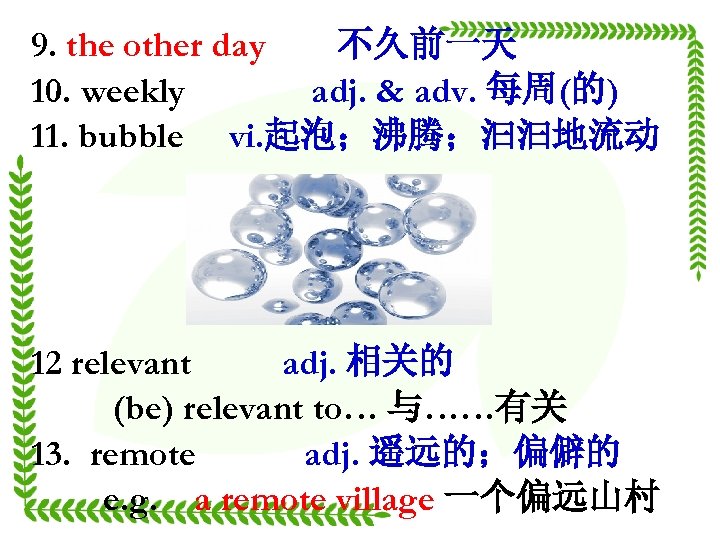 9. the other day 不久前一天
10. weekly adj. & adv. 每周(的)
11. bubble vi.起泡；沸腾；汩汩地流动

12 relevant adj. 相关的
(be) relevant to… 与……有关
13. remote adj. 遥远的；偏僻的
e.g. a remote village 一个偏远山村